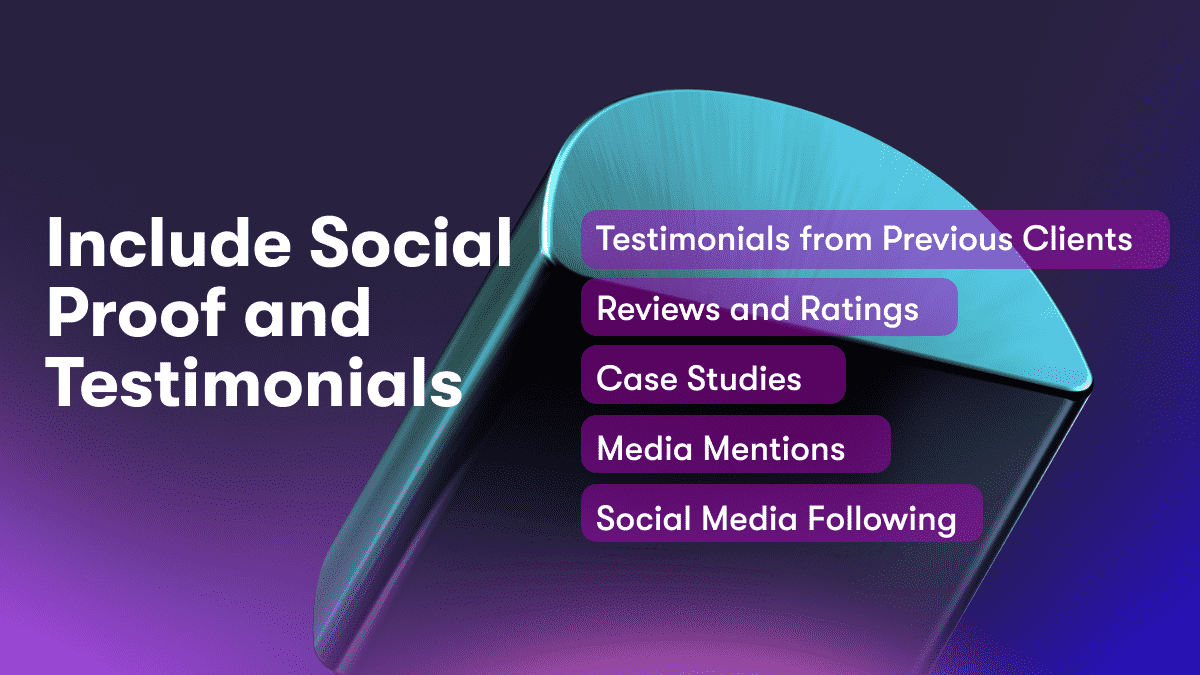 Include Social Proof and Testimonials

Testimonials from Previous Clients

Reviews and Ratings

Case Studies

Media Mentions

Social Media Following